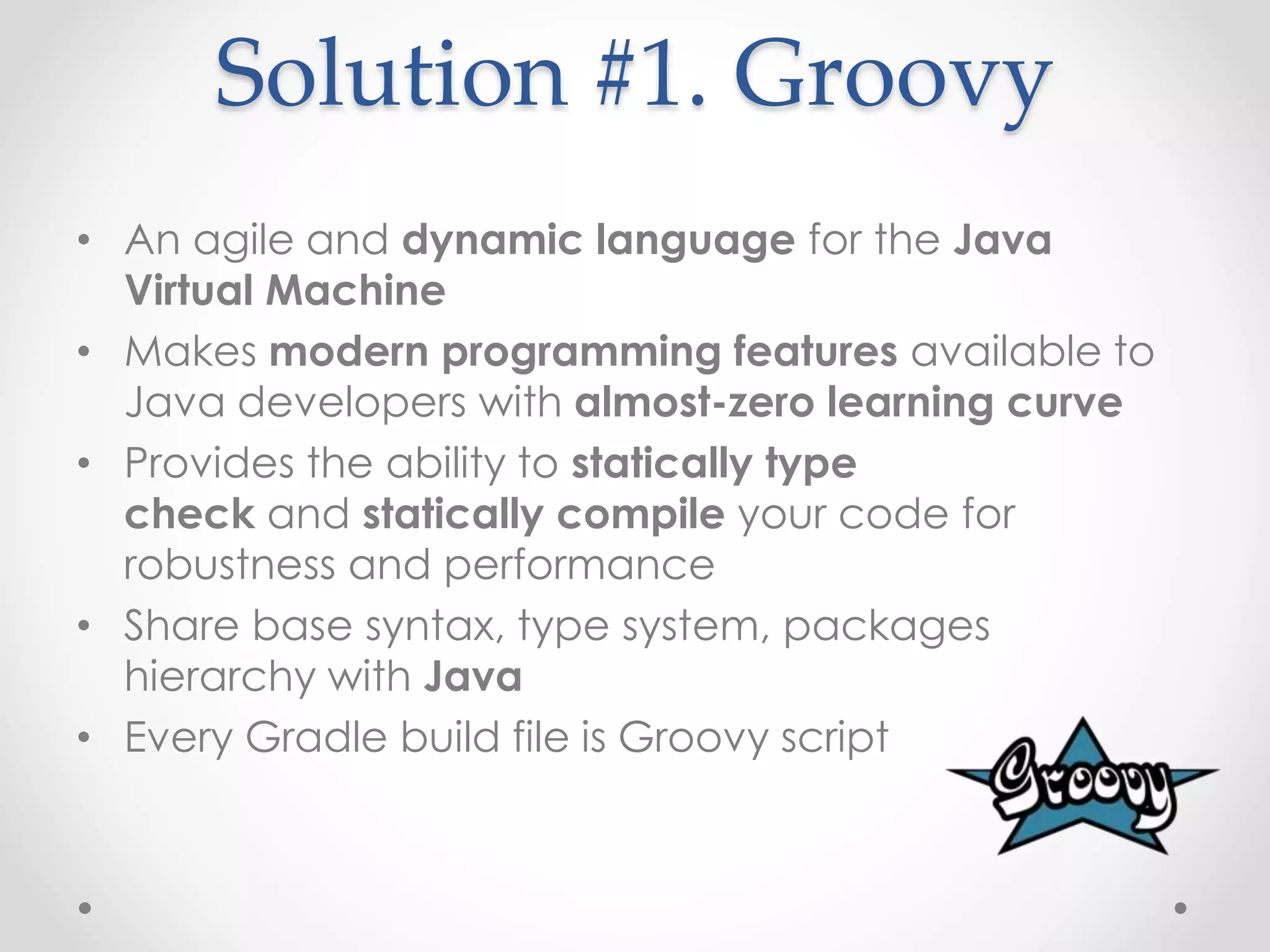 Solution #1. Groovy

• An agile and dynamic language for the Java Virtual Machine
• Makes modern programming features available to Java developers with almost-zero learning curve
• Provides the ability to statically type check and statically compile your code for robustness and performance
• Share base syntax, type system, packages hierarchy with Java
• Every Gradle build file is Groovy script

Groovy